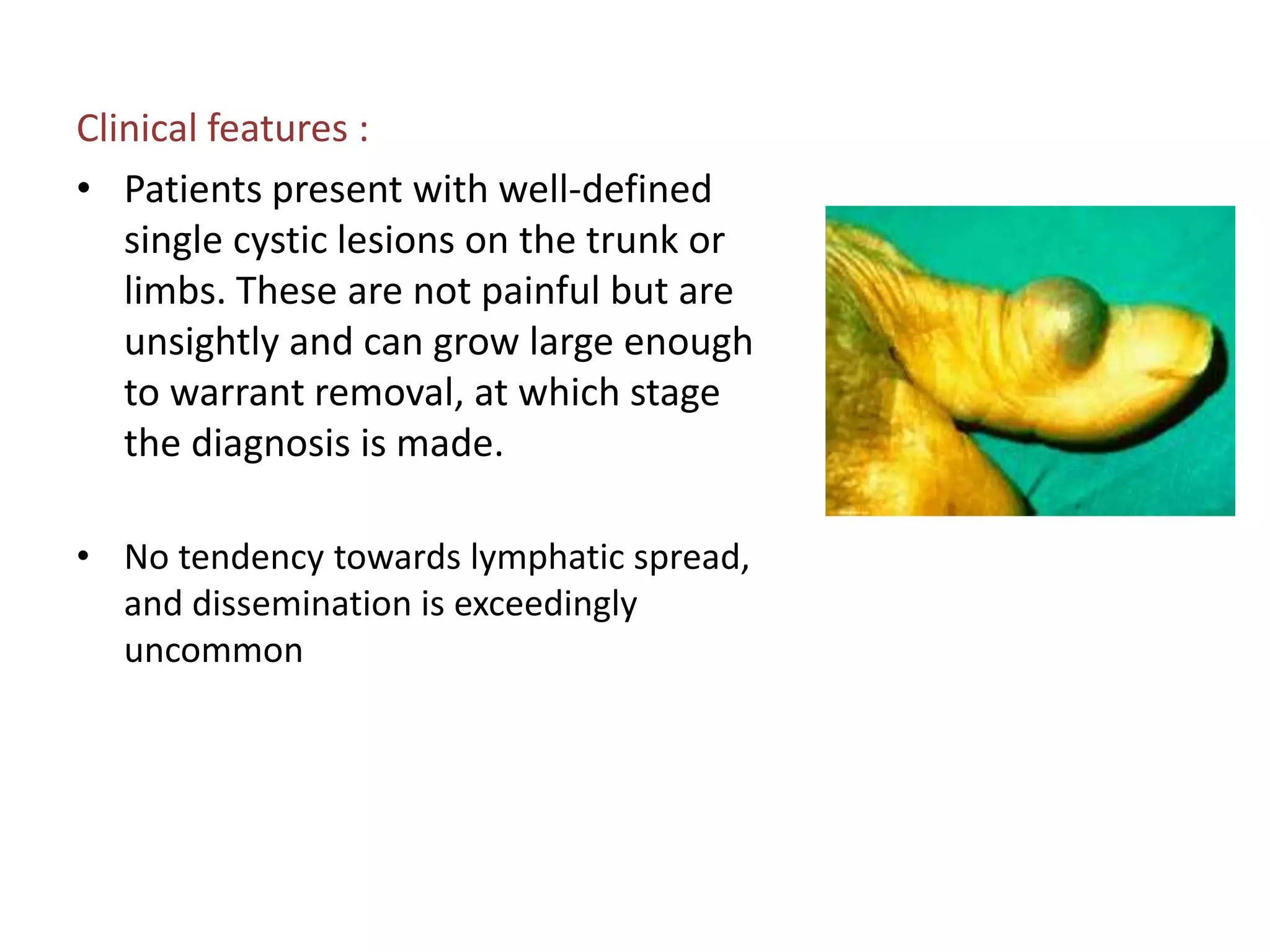 Clinical features :

• Patients present with well-defined single cystic lesions on the trunk or limbs. These are not painful but are unsightly and can grow large enough to warrant removal, at which stage the diagnosis is made.

• No tendency towards lymphatic spread, and dissemination is exceedingly uncommon